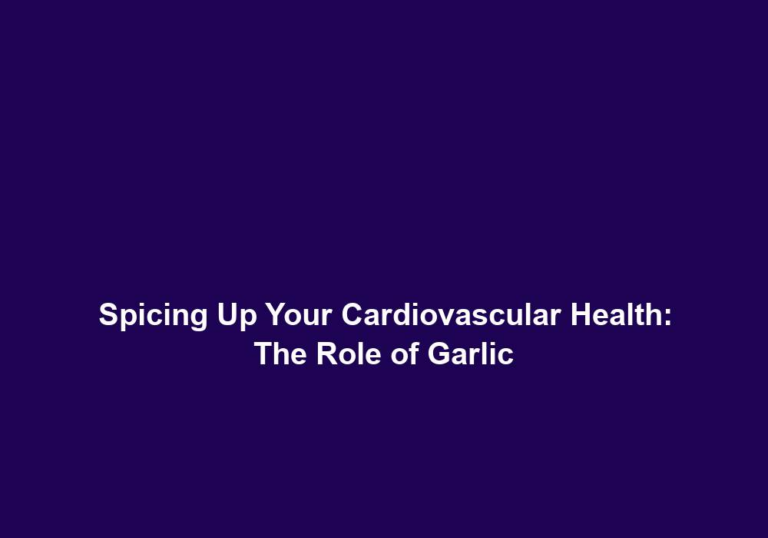 Spicing Up Your Cardiovascular Health: The Role of Garlic